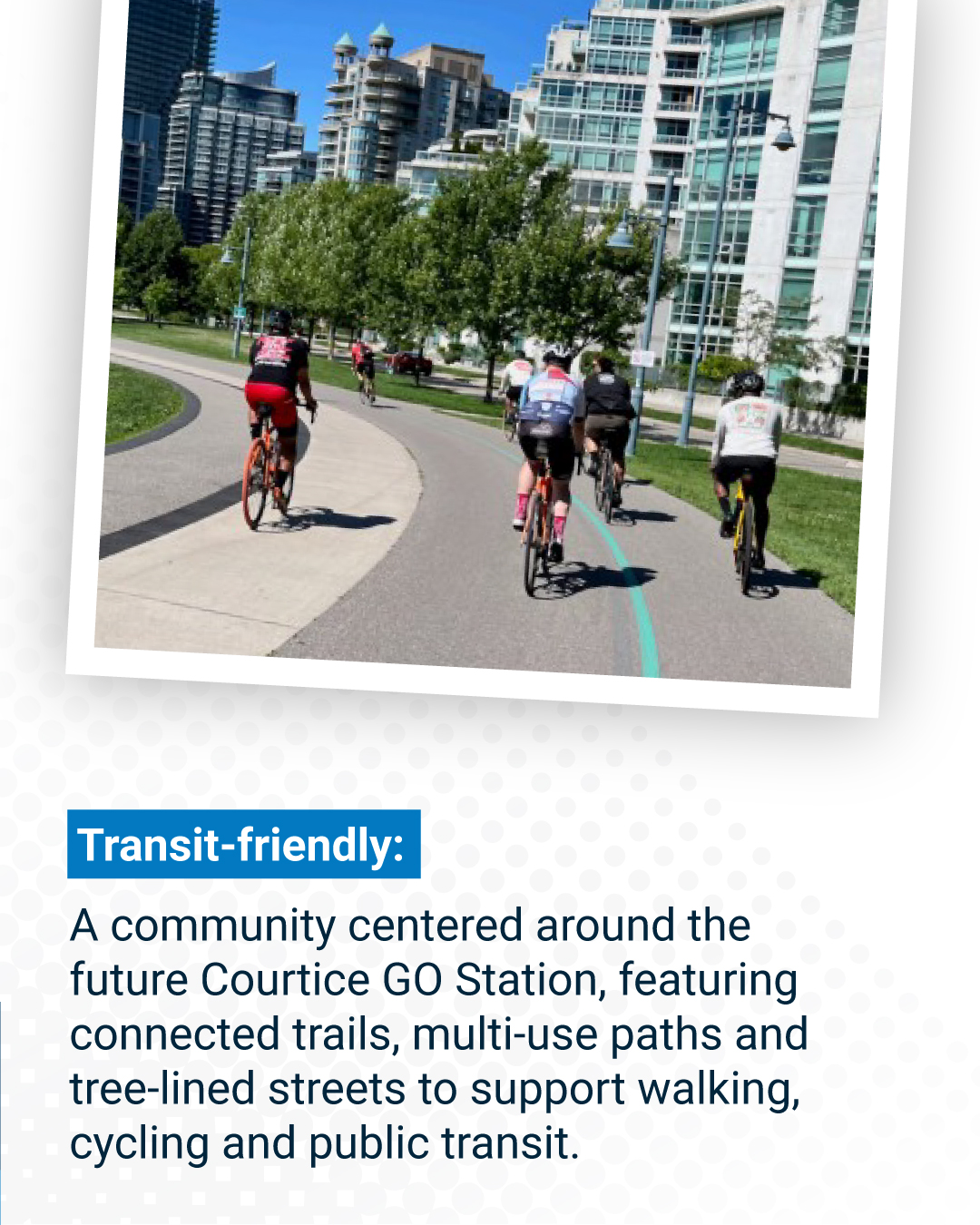 Transit-friendly:

A community centered around the future Courtice GO Station, featuring connected trails, multi-use paths and tree-lined streets to support walking, cycling and public transit.